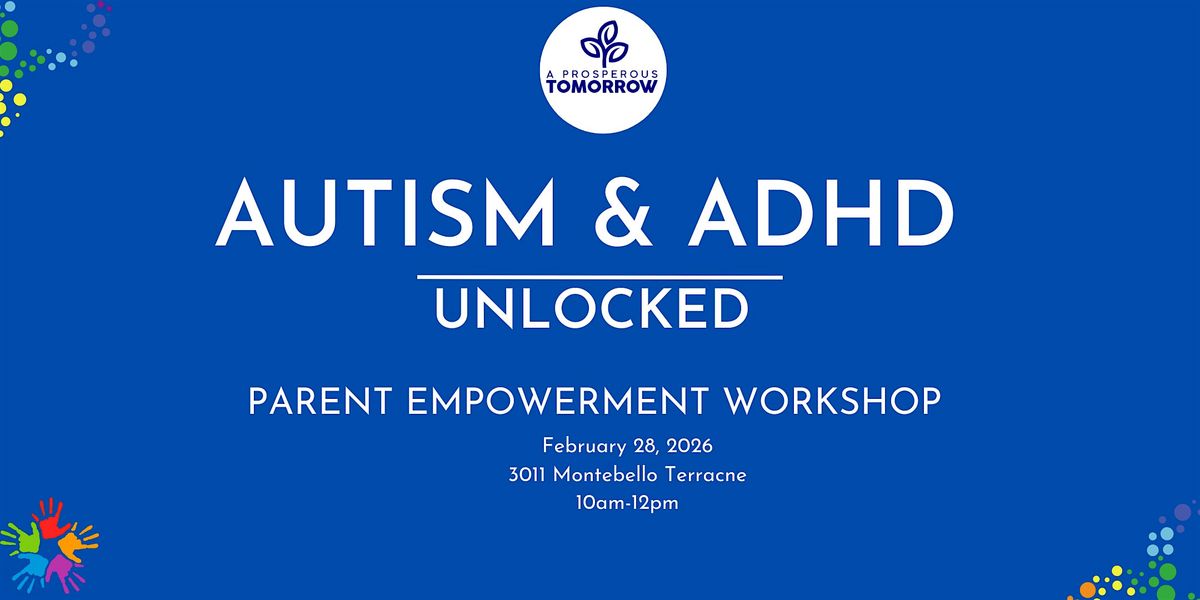 A PROSPEROUS
TOMORROW

AUTISM & ADHD
UNLOCKED

PARENT EMPOWERMENT WORKSHOP

February 28, 2026
3011 Montebello Terracne
10am-12pm